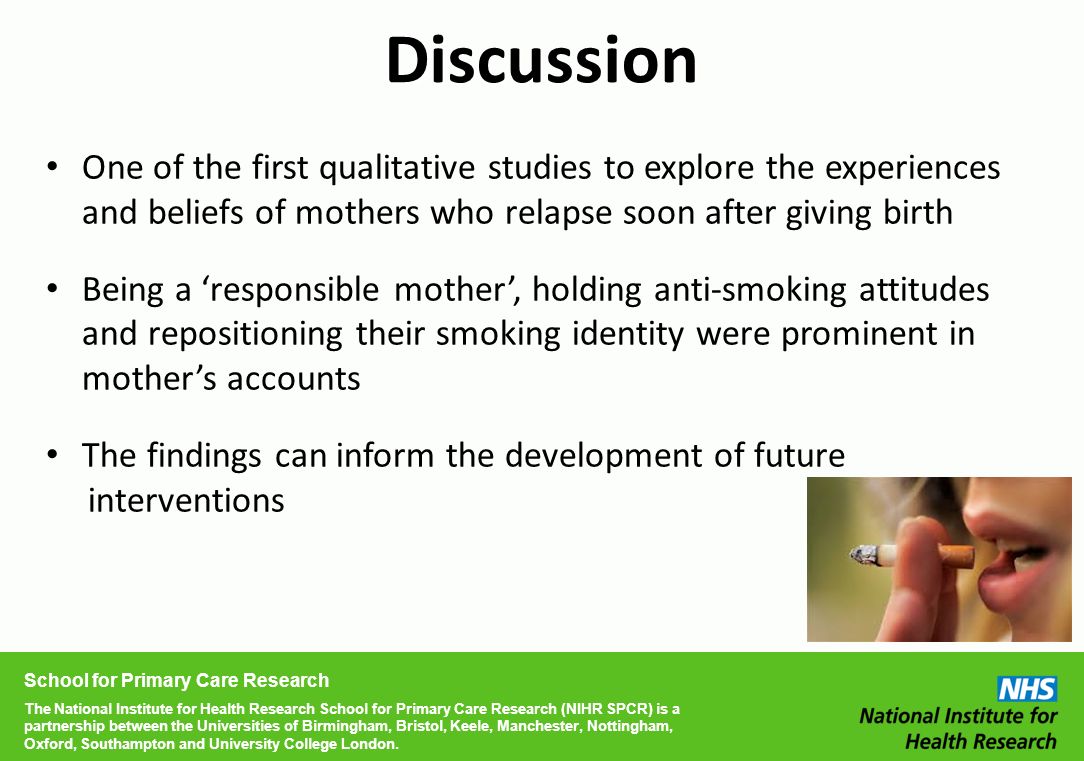 Discussion

• One of the first qualitative studies to explore the experiences and beliefs of mothers who relapse soon after giving birth

• Being a ‘responsible mother’, holding anti-smoking attitudes and repositioning their smoking identity were prominent in mother’s accounts

• The findings can inform the development of future interventions

School for Primary Care Research

The National Institute for Health Research School for Primary Care Research (NIHR SPCR) is a partnership between the Universities of Birmingham, Bristol, Keele, Manchester, Nottingham, Oxford, Southampton and University College London.

NHS
National Institute for Health Research